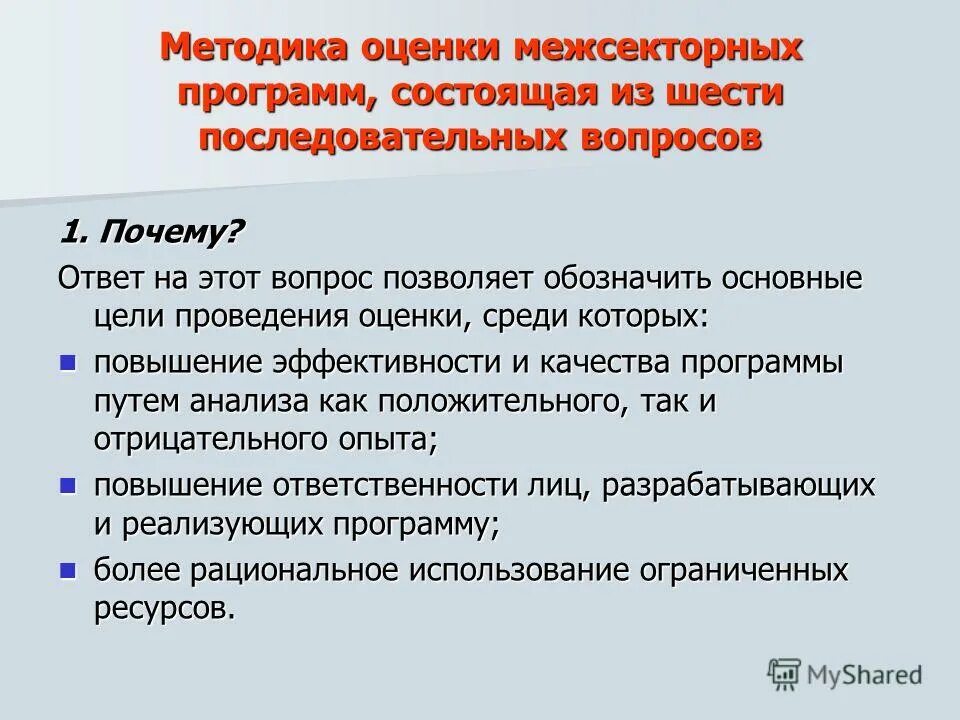 Методика оценки межсекторных программ, состоящая из шести последовательных вопросов

1. Почему?

Ответ на этот вопрос позволяет обозначить основные цели проведения оценки, среди которых:

- повышение эффективности и качества программы путем анализа как положительного, так и отрицательного опыта;
- повышение ответственности лиц, разрабатывающих и реализующих программу;
- более рациональное использование ограниченных ресурсов.

MyShared